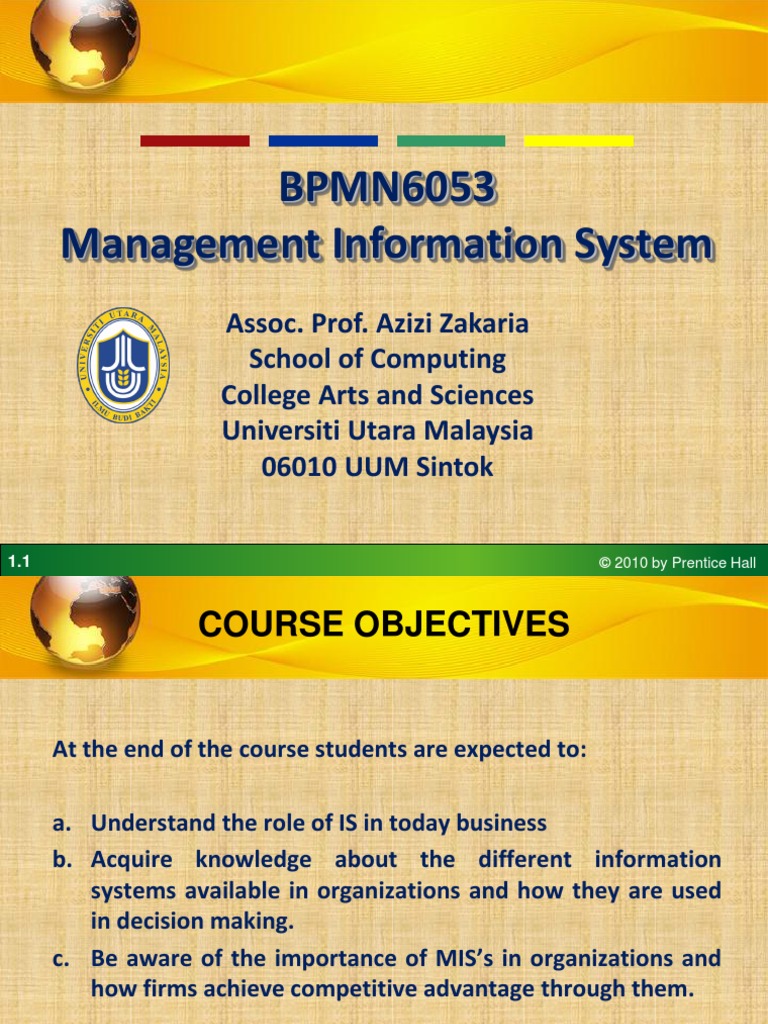 BPMN6053
Management Information System

UNIVERSITI UTARA MALAYSIA
ILMU BUDI BAKTI

Assoc. Prof. Azizi Zakaria
School of Computing
College Arts and Sciences
Universiti Utara Malaysia
06010 UUM Sintok

1.1

© 2010 by Prentice Hall

COURSE OBJECTIVES

At the end of the course students are expected to:

a. Understand the role of IS in today business

b. Acquire knowledge about the different information systems available in organizations and how they are used in decision making.

c. Be aware of the importance of MIS's in organizations and how firms achieve competitive advantage through them.